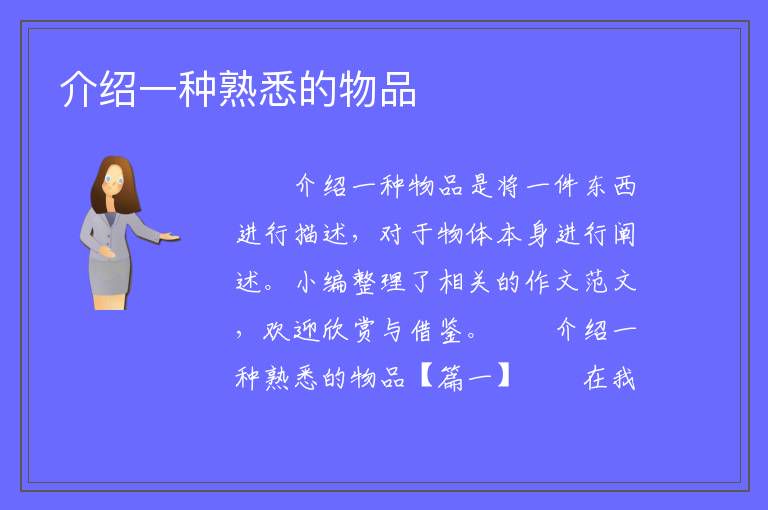 介绍一种熟悉的物品

介绍一种物品是将一件东西进行描述，对于物体本身进行阐述。小编整理了相关的作文范文，欢迎欣赏与借鉴。 介绍一种熟悉的物品【篇一】 在我